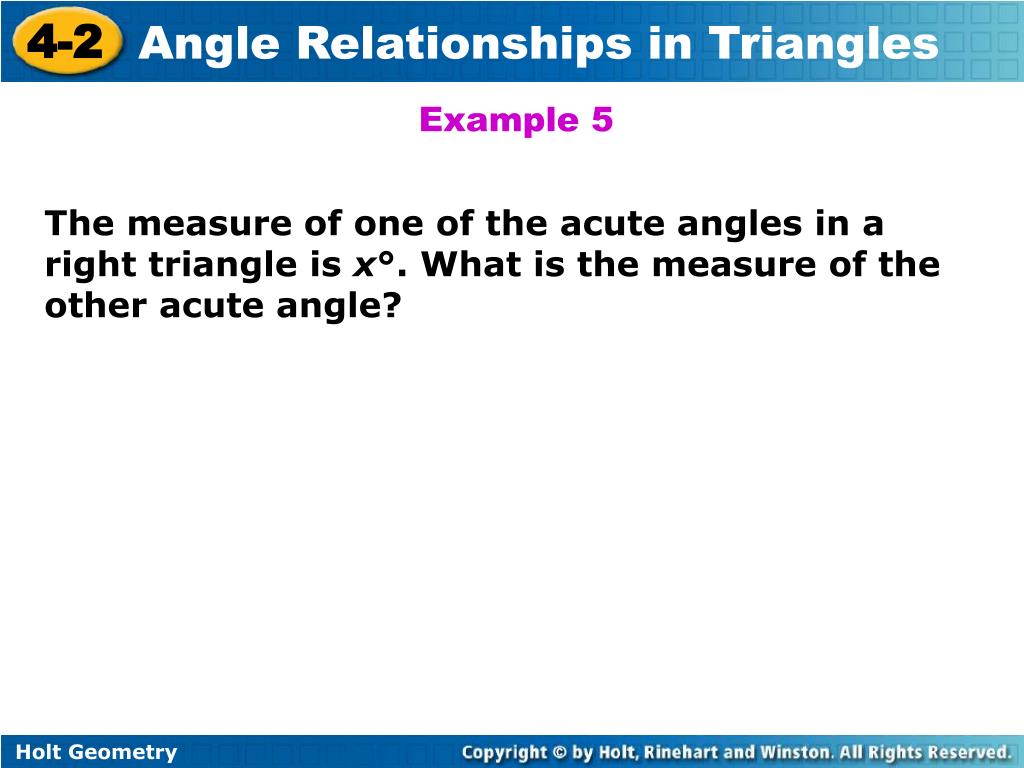 4-2 Angle Relationships in Triangles

Example 5

The measure of one of the acute angles in a right triangle is $x°$. What is the measure of the other acute angle?

Holt Geometry

Copyright © by Holt, Rinehart and Winston. All Rights Reserved.